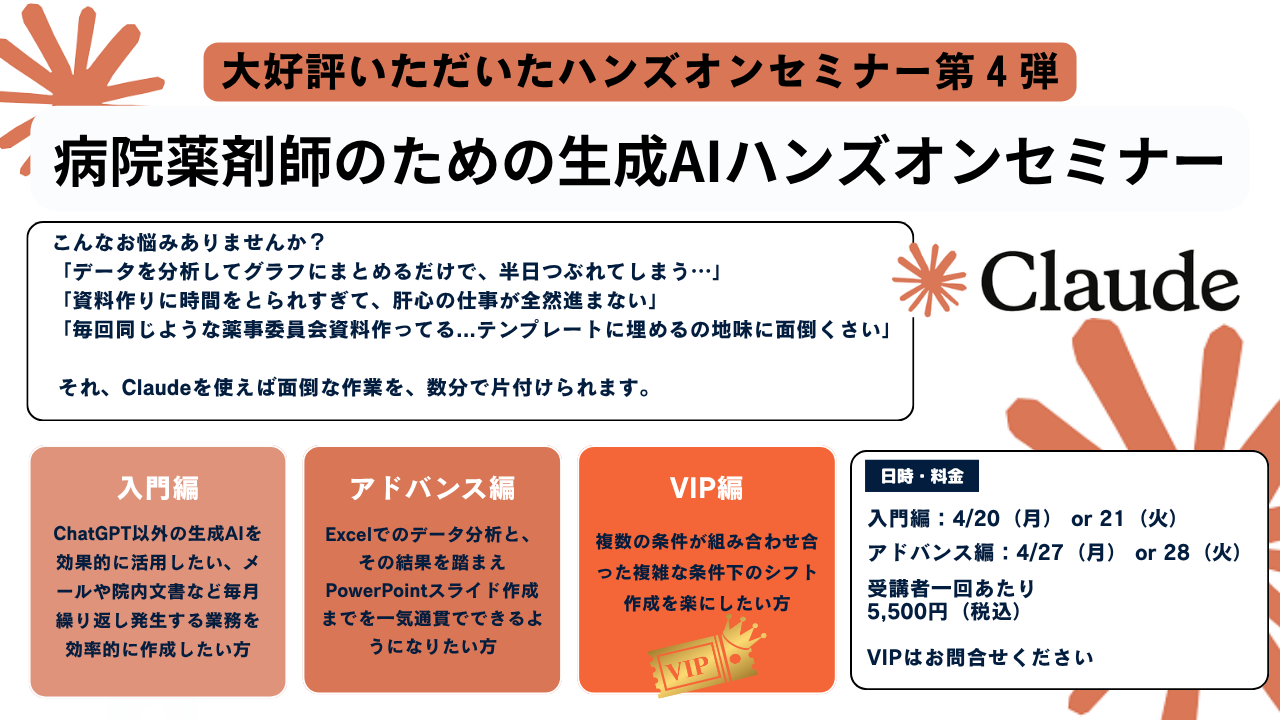 大好評いただいたハンズオンセミナー第４弾

病院薬剤師のための生成AIハンズオンセミナー

こんなお悩みありませんか？
「データを分析してグラフにまとめるだけで、半日つぶれてしまう…」
「資料作りに時間をとられすぎて、肝心の仕事が全然進まない」
「毎回同じような薬事委員会資料作ってる…テンプレートに埋めるの地味に面倒くさい」

それ、Claudeを使えば面倒な作業を、数分で片付けられます。

Claude

入門編

ChatGPT以外の生成AIを効果的に活用したい、メールや院内文書など毎月繰り返し発生する業務を効率的に作成したい方

アドバンス編

Excelでのデータ分析と、その結果を踏まえPowerPointスライド作成までを一気通貫でできるようになりたい方

VIP編

複数の条件が組み合わせ合った複雑な条件下のシフト作成を楽にしたい方

VIP

日時・料金

入門編：4/20（月） or 21（火）
アドバンス編：4/27（月） or 28（火）
受講者一回あたり
5,500円（税込）

VIPはお問合せください